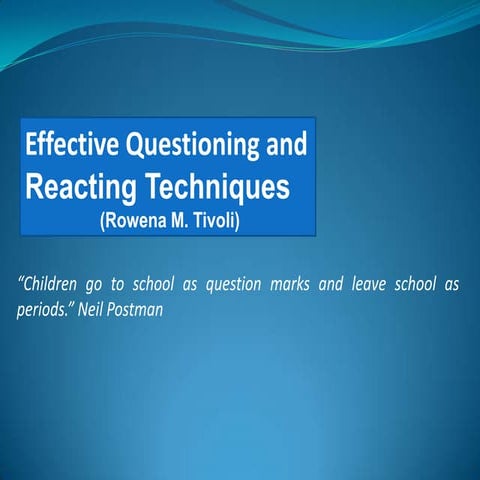 Effective Questioning and Reacting Techniques
(Rowena M. Tivoli)

“Children go to school as question marks and leave school as periods.” Neil Postman